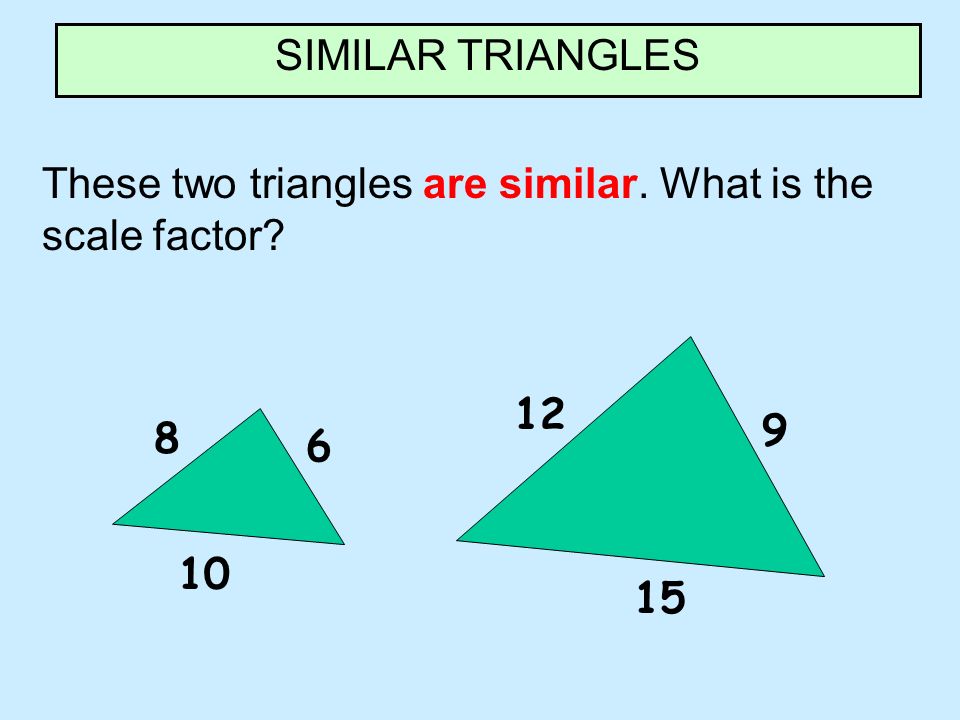 SIMILAR TRIANGLES

These two triangles are similar. What is the scale factor?

8
6
10

12
9
15